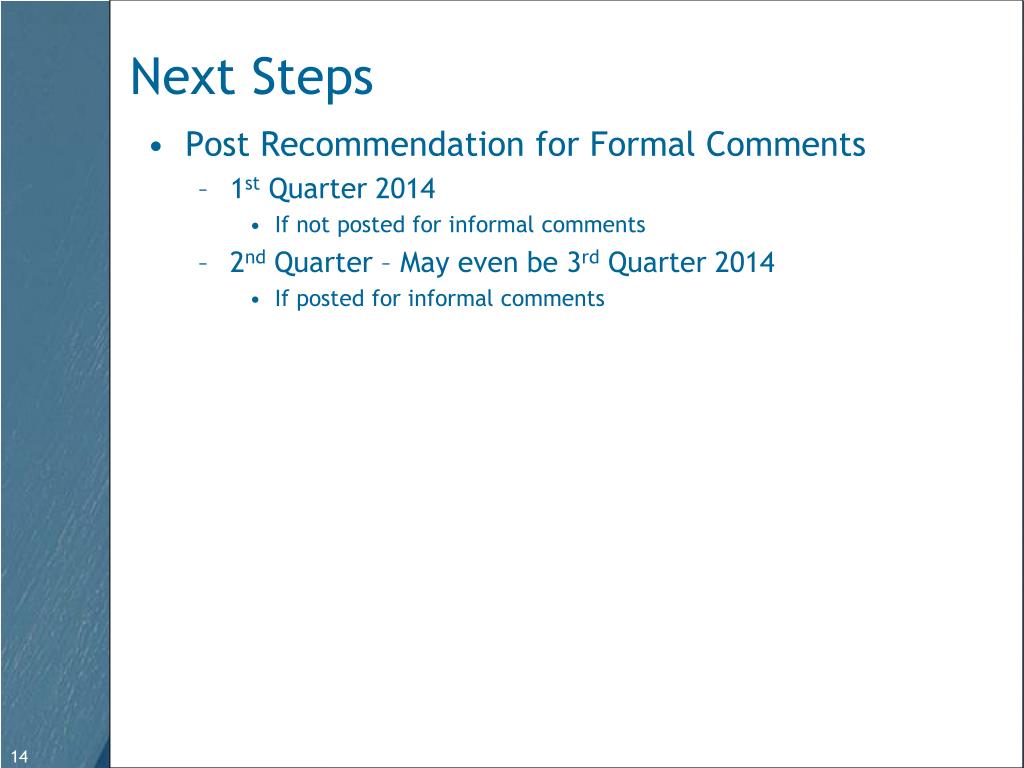 Next Steps

• Post Recommendation for Formal Comments
– 1st Quarter 2014
• If not posted for informal comments
– 2nd Quarter – May even be 3rd Quarter 2014
• If posted for informal comments

14